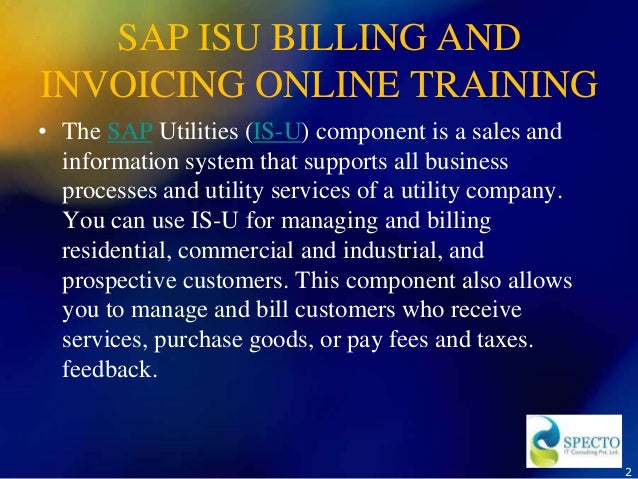 SAP ISU BILLING AND INVOICING ONLINE TRAINING

• The SAP Utilities (IS-U) component is a sales and information system that supports all business processes and utility services of a utility company. You can use IS-U for managing and billing residential, commercial and industrial, and prospective customers. This component also allows you to manage and bill customers who receive services, purchase goods, or pay fees and taxes. feedback.

SPECTO
IT Consulting Pvt. Ltd.

2